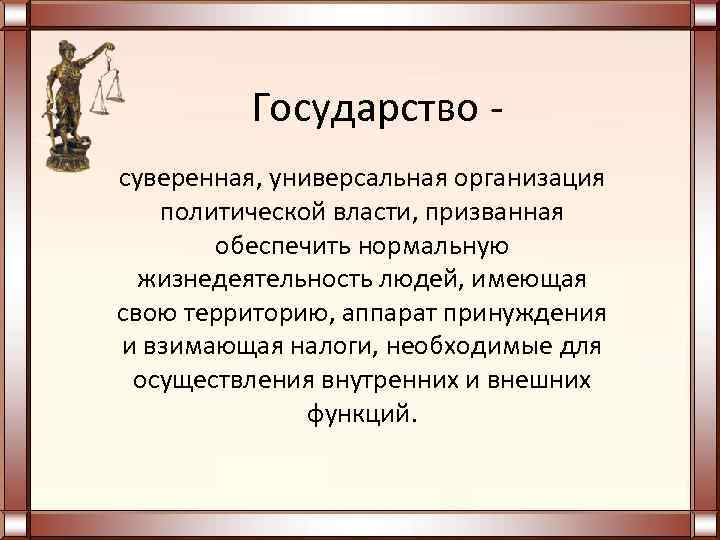 Государство -

суверенная, универсальная организация политической власти, призванная обеспечить нормальную жизнедеятельность людей, имеющая свою территорию, аппарат принуждения и взимающая налоги, необходимые для осуществления внутренних и внешних функций.